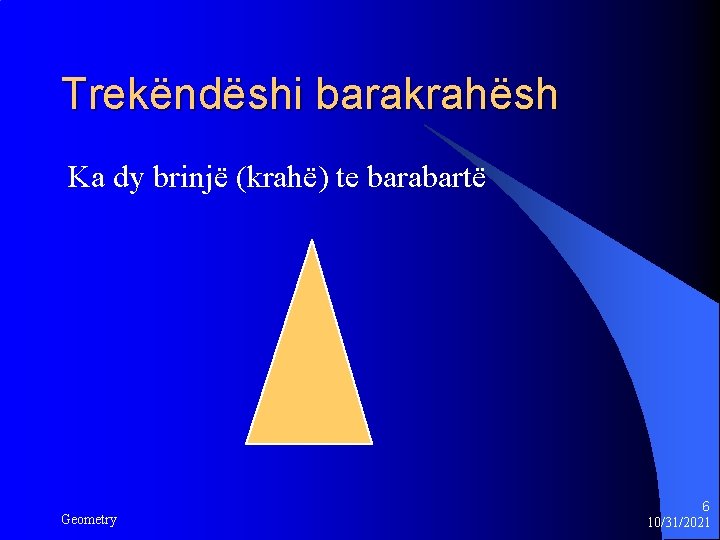 Trekëndëshi barakrahësh

Ka dy brinjë (krahë) te barabartë

Geometry

6
10/31/2021